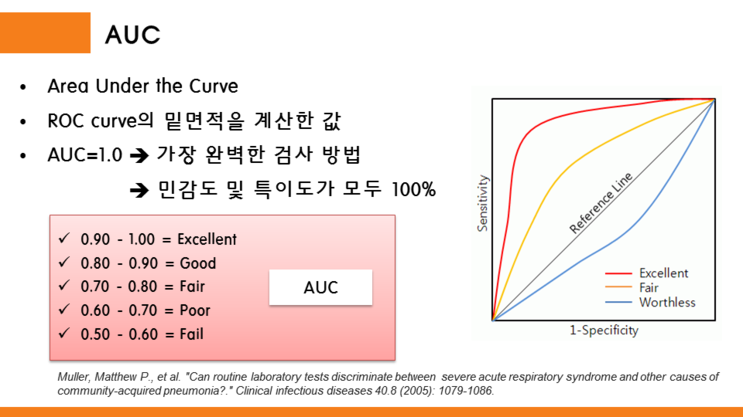 AUC

• Area Under the Curve
• ROC curve의 밑면적을 계산한 값
• AUC=1.0 ➔ 가장 완벽한 검사 방법
➔ 민감도 및 특이도가 모두 100%

✓ 0.90 - 1.00 = Excellent
✓ 0.80 - 0.90 = Good
✓ 0.70 - 0.80 = Fair
✓ 0.60 - 0.70 = Poor
✓ 0.50 - 0.60 = Fail

AUC

Sensitivity
Reference Line
Excellent
Fair
Worthless
1-Specificity

Muller, Matthew P., et al. "Can routine laboratory tests discriminate between severe acute respiratory syndrome and other causes of community-acquired pneumonia?." Clinical infectious diseases 40.8 (2005): 1079-1086.